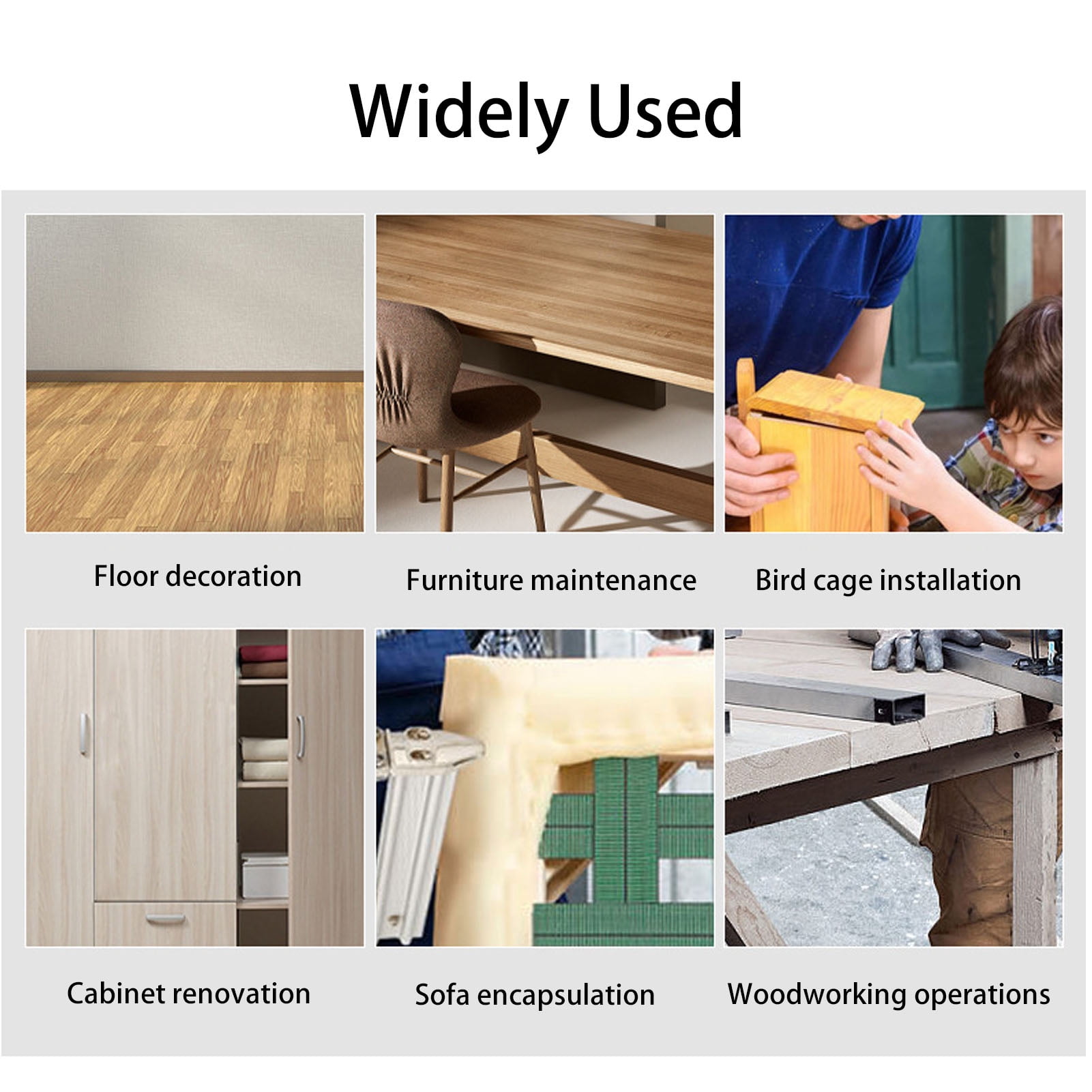 Widely Used

Floor decoration

Furniture maintenance

Bird cage installation

Cabinet renovation

Sofa encapsulation

Woodworking operations